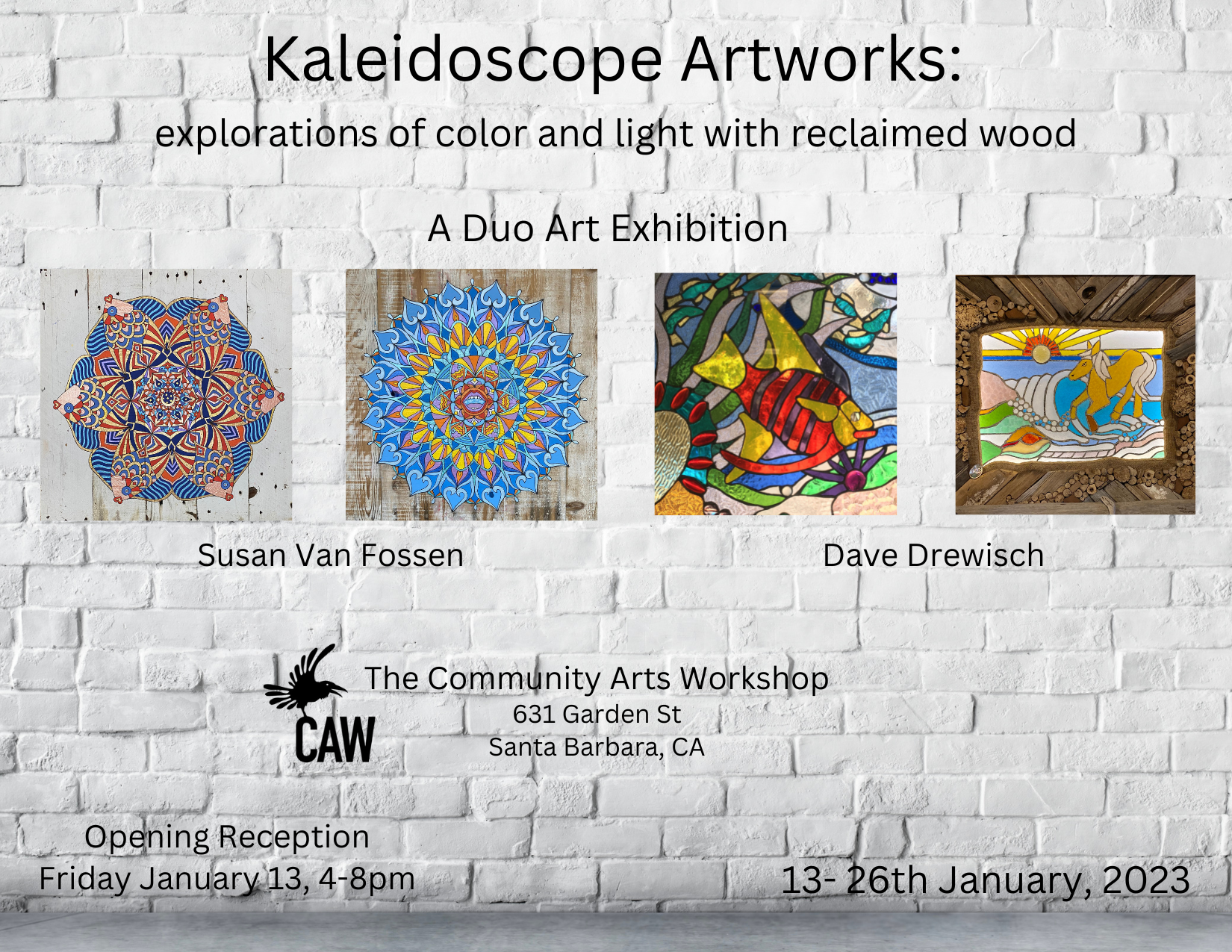 Kaleidoscope Artworks:
explorations of color and light with reclaimed wood

A Duo Art Exhibition

Susan Van Fossen

Dave Drewisch

CAW

The Community Arts Workshop
631 Garden St
Santa Barbara, CA

Opening Reception
Friday January 13, 4-8pm

13- 26th January, 2023